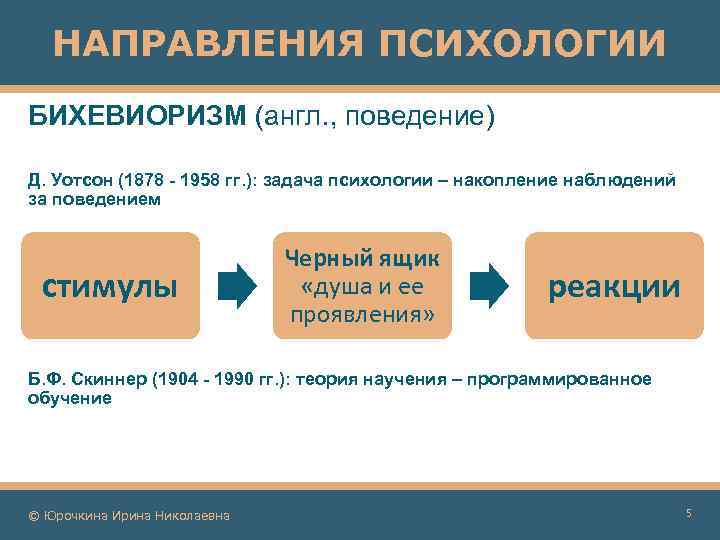 НАПРАВЛЕНИЯ ПСИХОЛОГИИ

БИХЕВИОРИЗМ (англ., поведение)

Д. Уотсон (1878 - 1958 гг.): задача психологии – накопление наблюдений за поведением

стимулы

Черный ящик «душа и ее проявления»

реакции

Б.Ф. Скиннер (1904 - 1990 гг.): теория научения – программированное обучение

© Юрочкина Ирина Николаевна

5